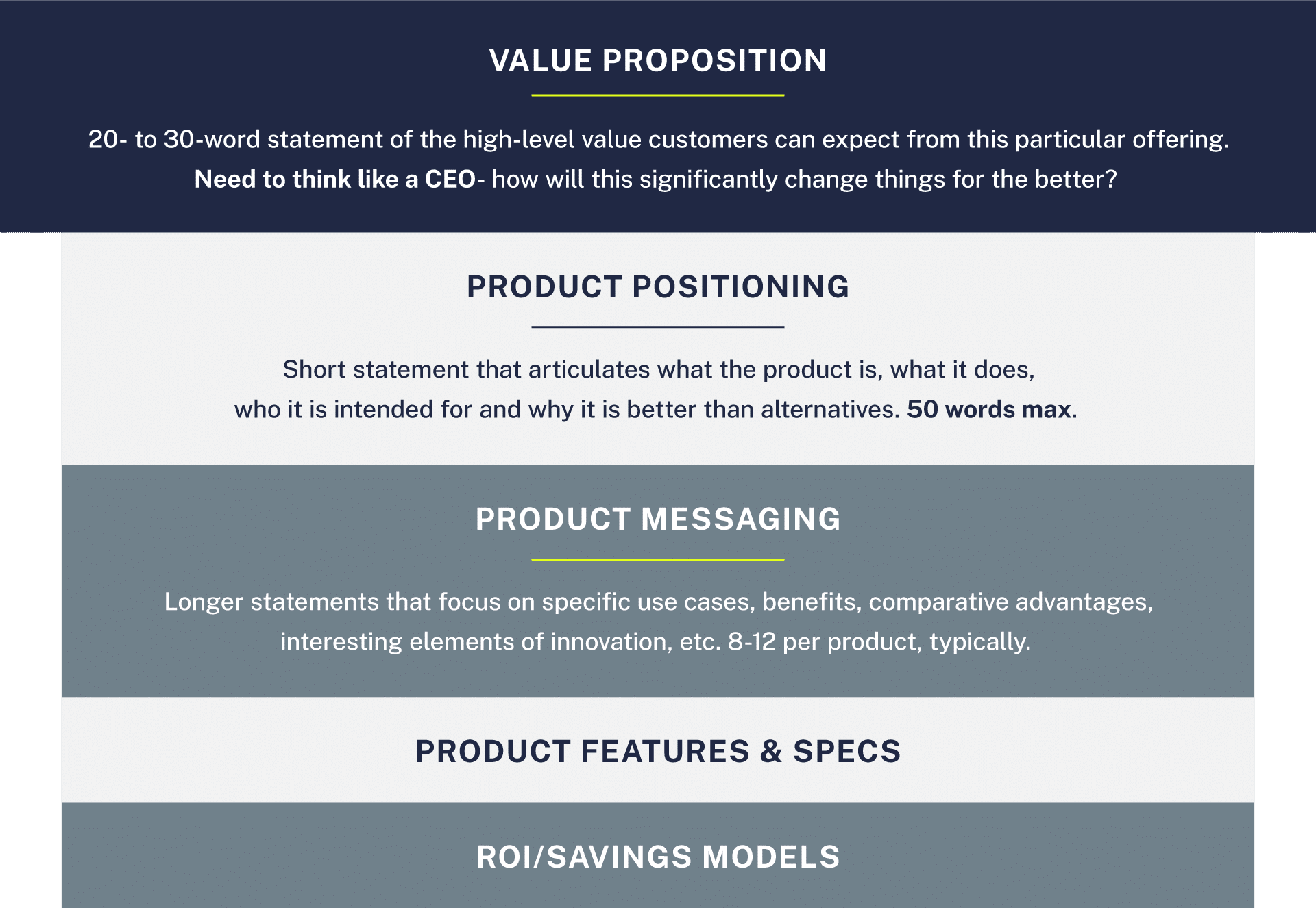 VALUE PROPOSITION

20- to 30-word statement of the high-level value customers can expect from this particular offering. Need to think like a CEO- how will this significantly change things for the better?

PRODUCT POSITIONING

Short statement that articulates what the product is, what it does, who it is intended for and why it is better than alternatives. 50 words max.

PRODUCT MESSAGING

Longer statements that focus on specific use cases, benefits, comparative advantages, interesting elements of innovation, etc. 8-12 per product, typically.

PRODUCT FEATURES & SPECS

ROI/SAVINGS MODELS